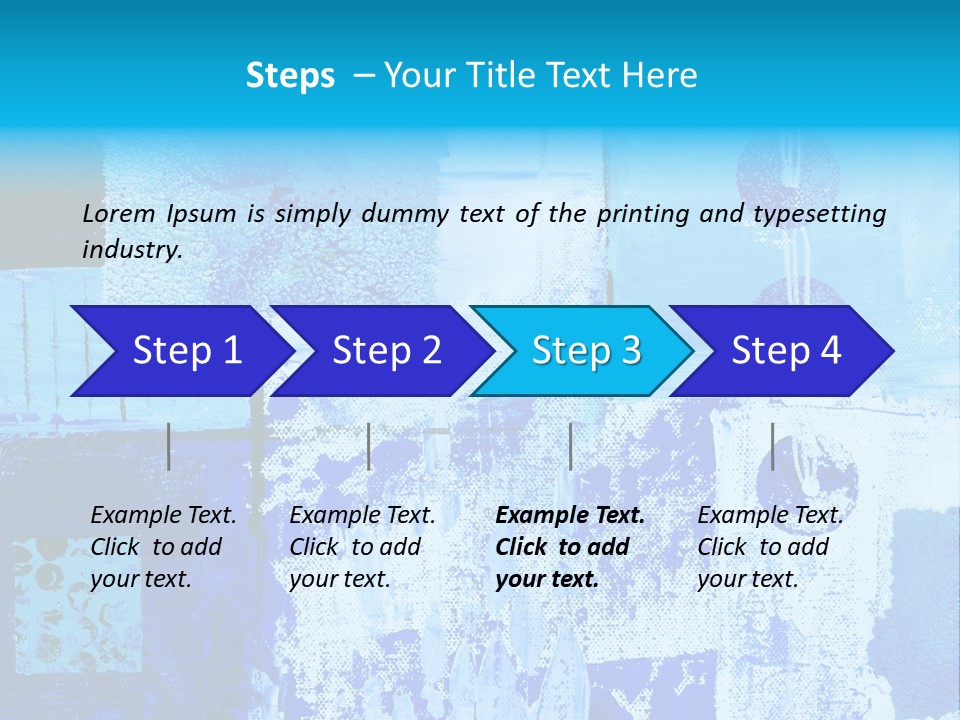 Steps – Your Title Text Here

Lorem Ipsum is simply dummy text of the printing and typesetting industry.

Step 1

Step 2

Step 3

Step 4

Example Text. Click to add your text.

Example Text. Click to add your text.

Example Text. Click to add your text.

Example Text. Click to add your text.